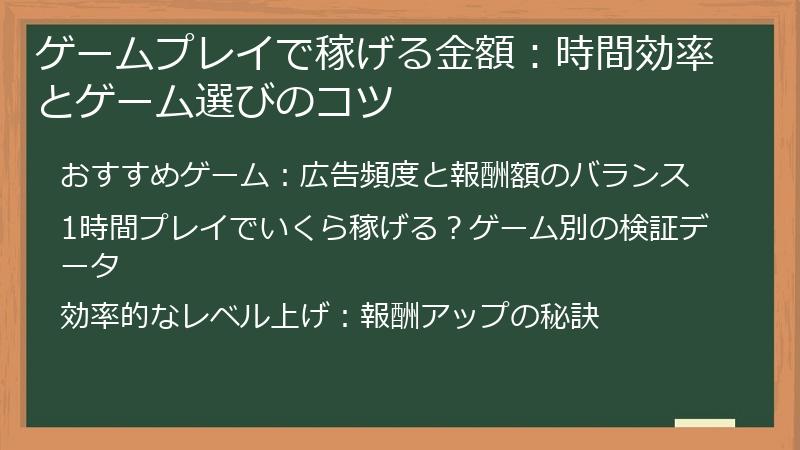 ゲームプレイで稼げる金額：時間効率とゲーム選びのコツ

おすすめゲーム：広告頻度と報酬額のバランス

1時間プレイでいくら稼げる？ゲーム別の検証データ

効率的なレベル上げ：報酬アップの秘訣